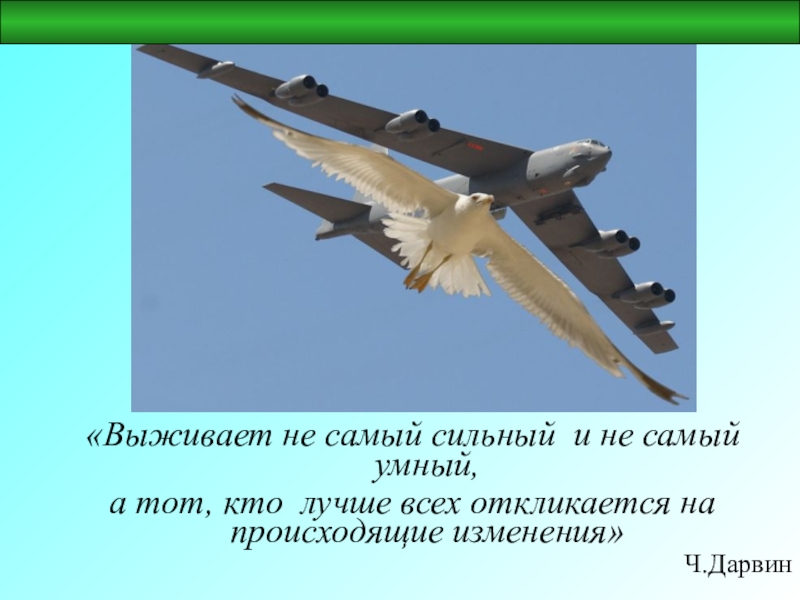 «Выживает не самый сильный и не самый умный,
а тот, кто лучше всех откликается на происходящие изменения»

Ч.Дарвин